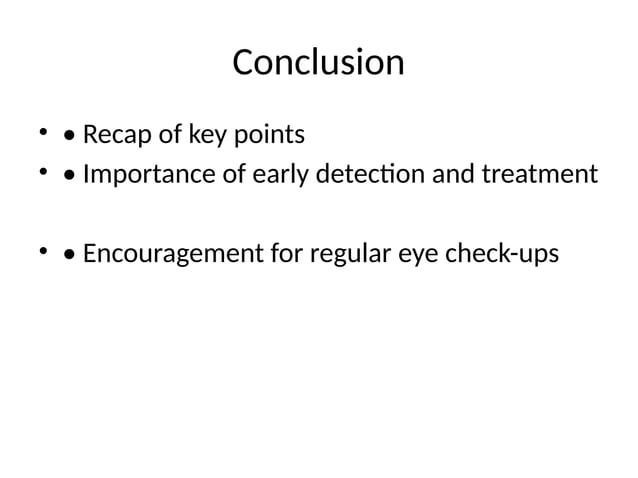 Conclusion

• • Recap of key points
• • Importance of early detection and treatment

• • Encouragement for regular eye check-ups